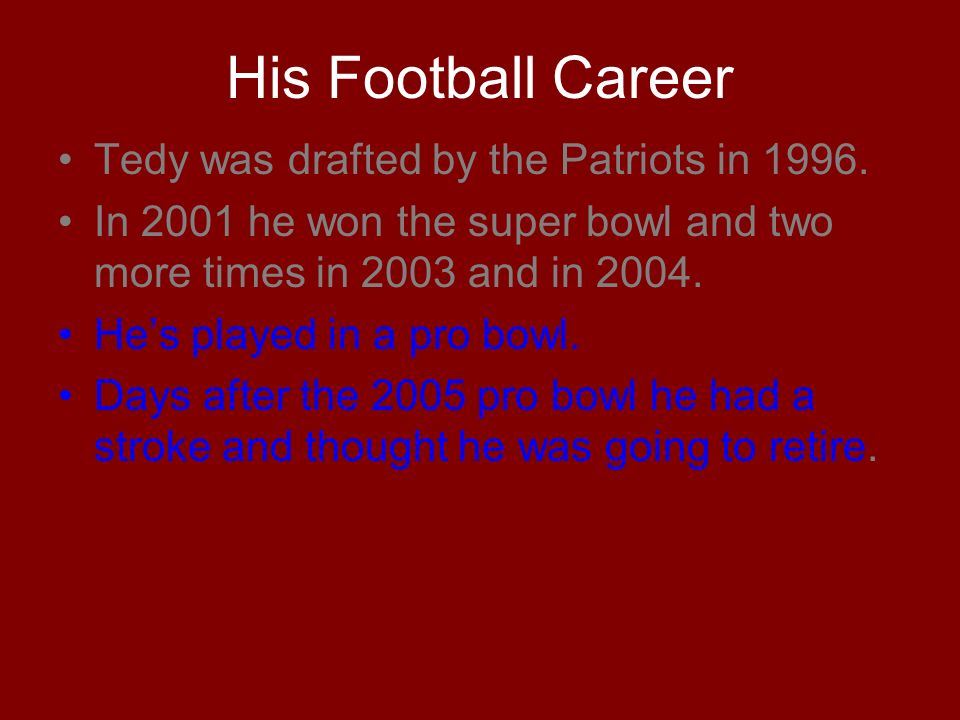 His Football Career

• Tedy was drafted by the Patriots in 1996.
• In 2001 he won the super bowl and two more times in 2003 and in 2004.
• He's played in a pro bowl.
• Days after the 2005 pro bowl he had a stroke and thought he was going to retire.